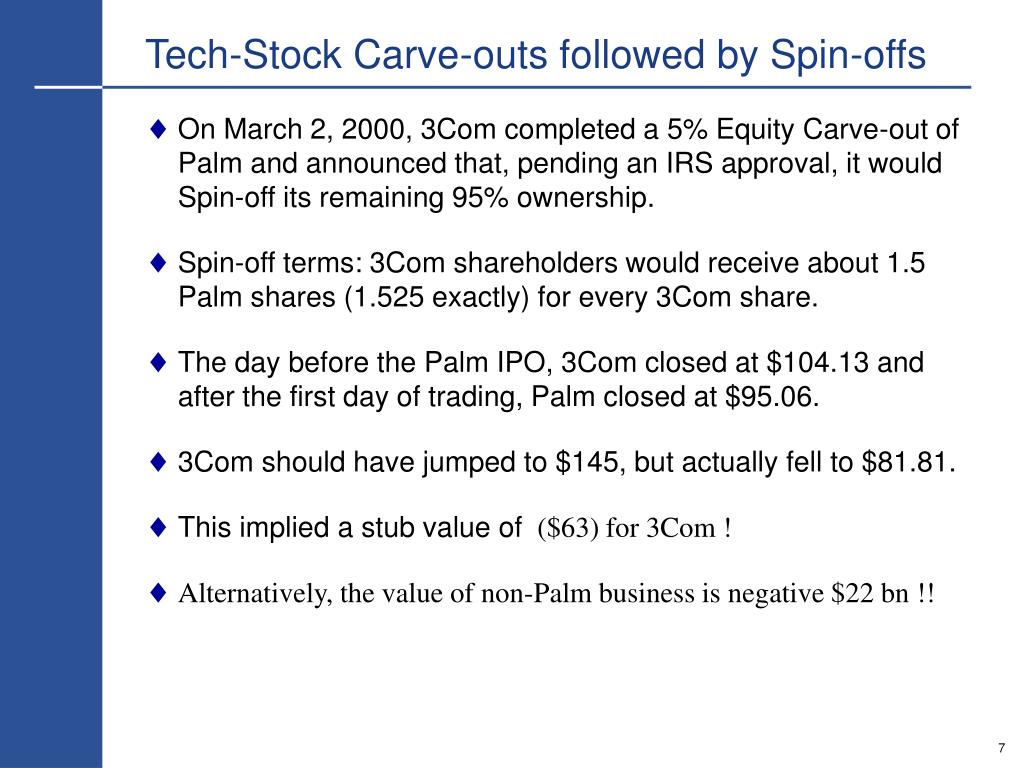 Tech-Stock Carve-outs followed by Spin-offs

♦ On March 2, 2000, 3Com completed a 5% Equity Carve-out of Palm and announced that, pending an IRS approval, it would Spin-off its remaining 95% ownership.

♦ Spin-off terms: 3Com shareholders would receive about 1.5 Palm shares (1.525 exactly) for every 3Com share.

♦ The day before the Palm IPO, 3Com closed at \$104.13 and after the first day of trading, Palm closed at \$95.06.

♦ 3Com should have jumped to \$145, but actually fell to \$81.81.

♦ This implied a stub value of (\$63) for 3Com !

♦ Alternatively, the value of non-Palm business is negative \$22 bn !!

7